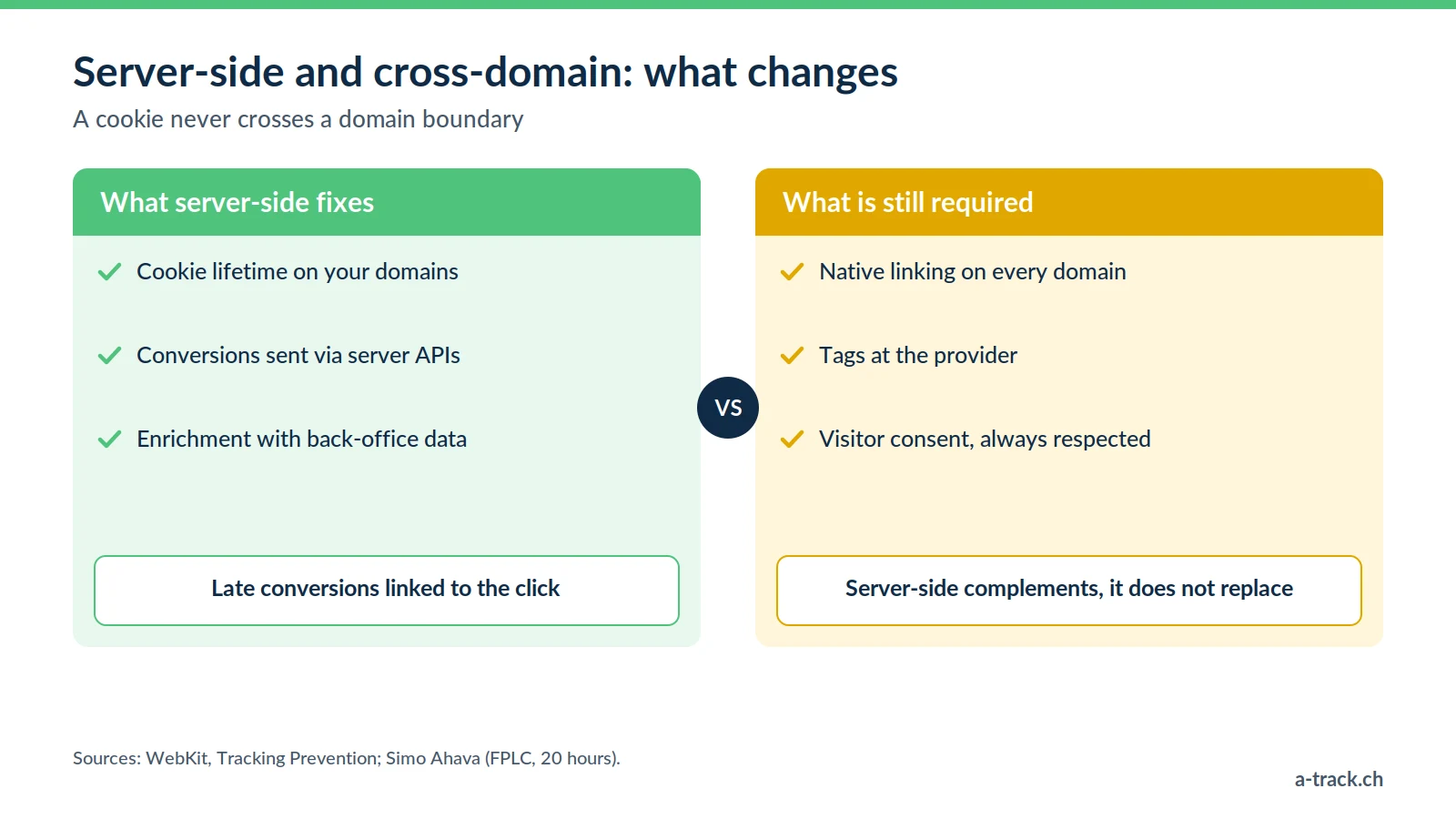 Server-side and cross-domain: what changes

A cookie never crosses a domain boundary

What server-side fixes

✓ Cookie lifetime on your domains

✓ Conversions sent via server APIs

✓ Enrichment with back-office data

Late conversions linked to the click

VS

What is still required

✓ Native linking on every domain

✓ Tags at the provider

✓ Visitor consent, always respected

Server-side complements, it does not replace

Sources: WebKit, Tracking Prevention; Simo Ahava (FPLC, 20 hours).

a-track.ch